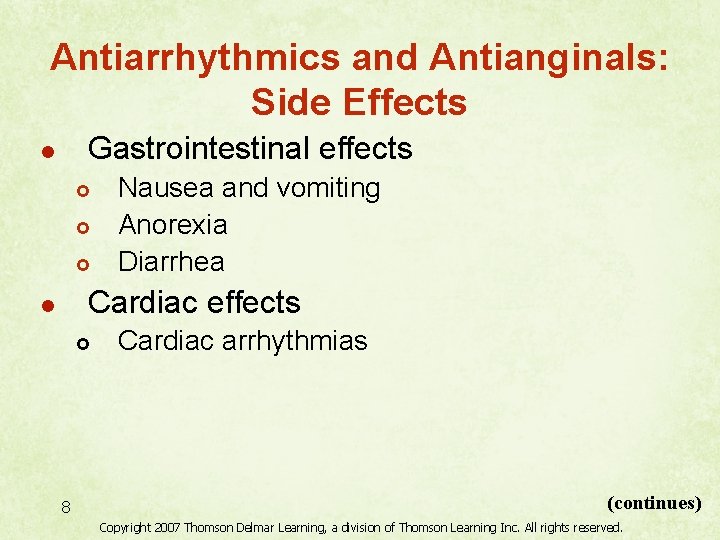 Antiarrhythmics and Antianginals: Side Effects

- Gastrointestinal effects
  - Nausea and vomiting
  - Anorexia
  - Diarrhea
- Cardiac effects
  - Cardiac arrhythmias

8

(continues)

Copyright 2007 Thomson Delmar Learning, a division of Thomson Learning Inc. All rights reserved.